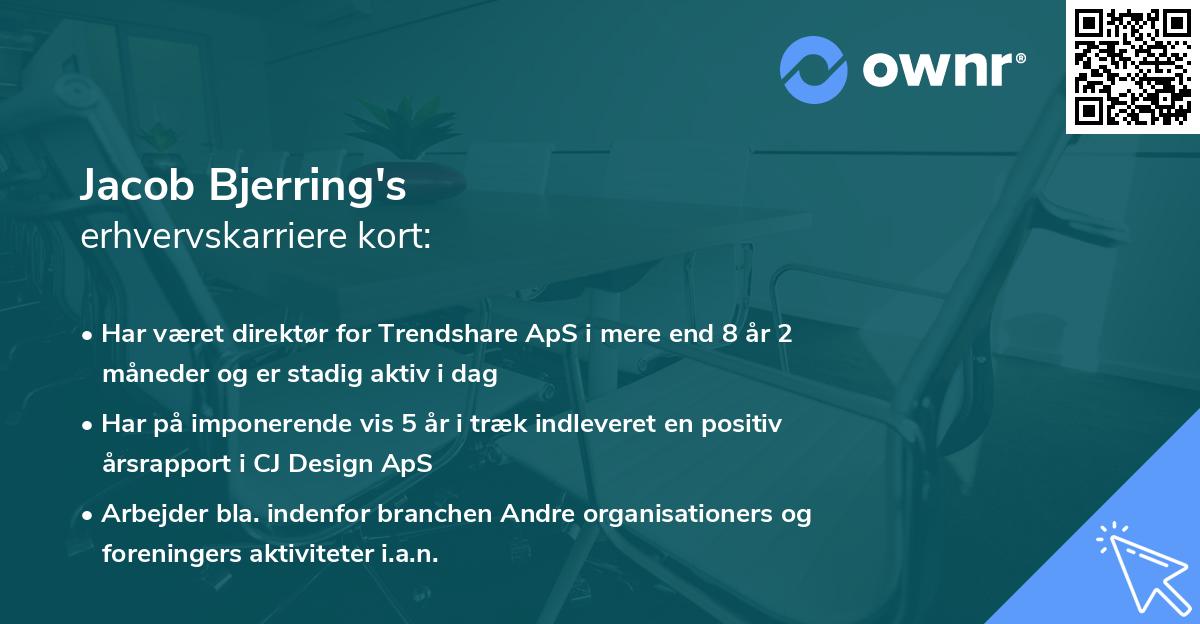 ownr®

Jacob Bjerring's
erhvervskarriere kort:

• Har været direktør for Trendshare ApS i mere end 8 år 2 måneder og er stadig aktiv i dag

• Har på imponerende vis 5 år i træk indleveret en positiv årsrapport i CJ Design ApS

• Arbejder bla. indenfor branchen Andre organisationers og foreningers aktiviteter i.a.n.